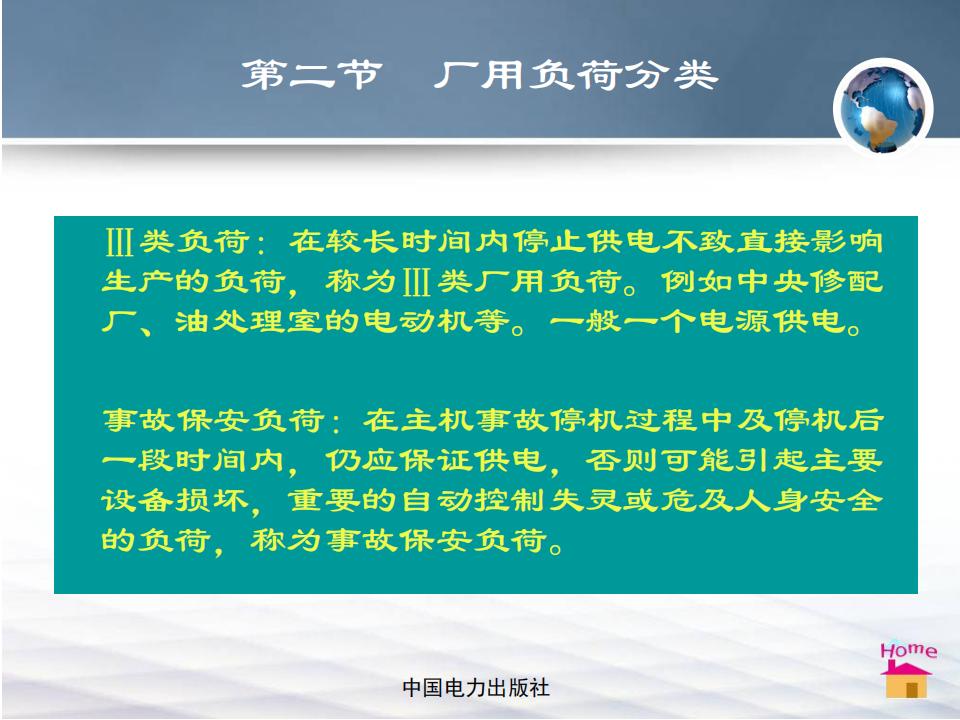 第二节　厂用负荷分类

Ⅲ类负荷：在较长时间内停止供电不致直接影响生产的负荷，称为Ⅲ类厂用负荷。例如中央修配厂、油处理室的电动机等。一般一个电源供电。

事故保安负荷：在主机事故停机过程中及停机后一段时间内，仍应保证供电，否则可能引起主要设备损坏，重要的自动控制失灵或危及人身安全的负荷，称为事故保安负荷。

Home

中国电力出版社